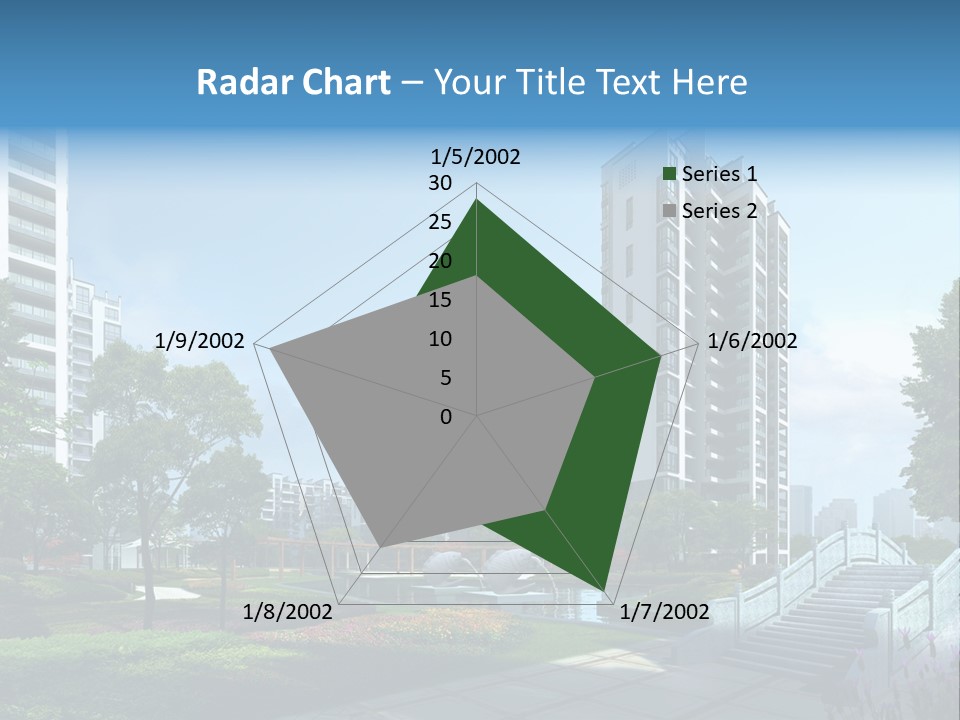 Radar Chart – Your Title Text Here

1/5/2002
30
25
20
15
10
5
0
1/6/2002
1/7/2002
1/8/2002
1/9/2002

Series 1
Series 2